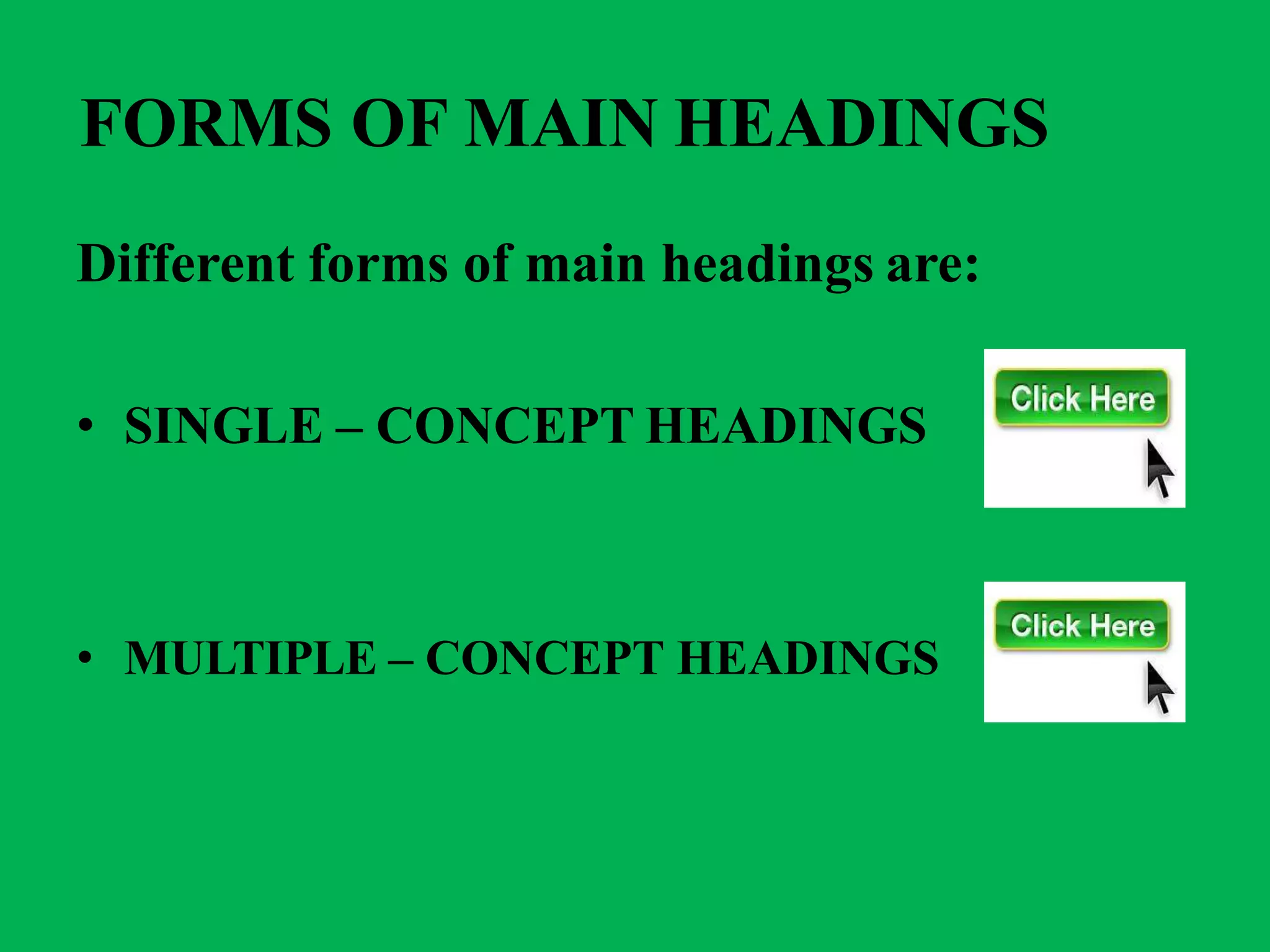 FORMS OF MAIN HEADINGS

Different forms of main headings are:

• SINGLE – CONCEPT HEADINGS

Click Here

• MULTIPLE – CONCEPT HEADINGS

Click Here